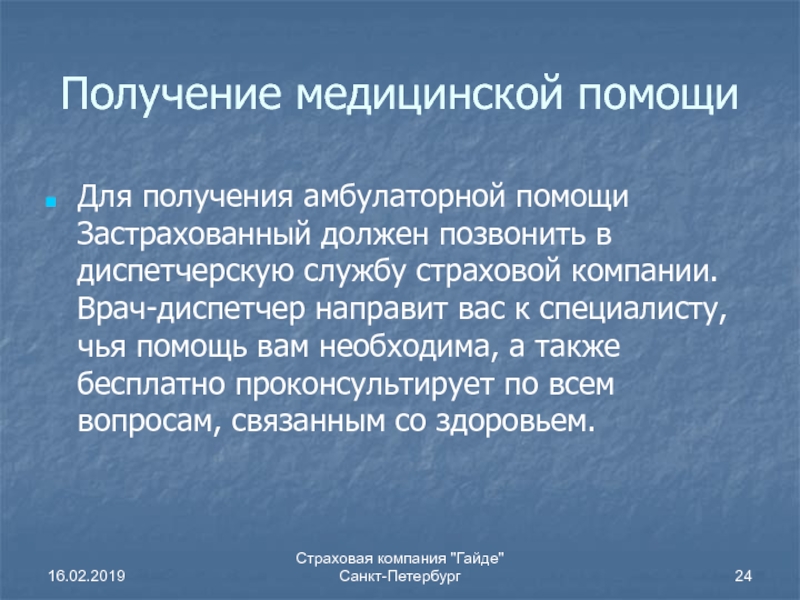 Получение медицинской помощи

Для получения амбулаторной помощи Застрахованный должен позвонить в диспетчерскую службу страховой компании. Врач-диспетчер направит вас к специалисту, чья помощь вам необходима, а также бесплатно проконсультирует по всем вопросам, связанным со здоровьем.

16.02.2019

Страховая компания "Гайде"
Санкт-Петербург

24